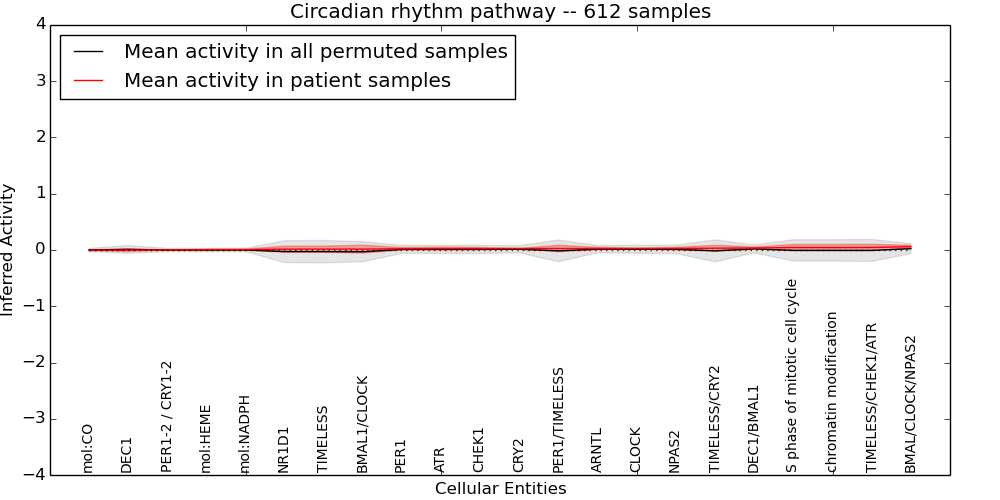 Circadian rhythm pathway -- 612 samples

Mean activity in all permuted samples
Mean activity in patient samples

Inferred Activity

4
3
2
1
0
−1
−2
−3
−4

mol:CO
DEC1
PER1-2 / CRY1-2
mol:HEME
mol:NADPH
NR1D1
TIMELESS
BMAL1/CLOCK
PER1
ATR
CHEK1
CRY2
PER1/TIMELESS
ARNTL
CLOCK
NPAS2
TIMELESS/CRY2
DEC1/BMAL1
S phase of mitotic cell cycle
chromatin modification
TIMELESS/CHEK1/ATR
BMAL/CLOCK/NPAS2

Cellular Entities